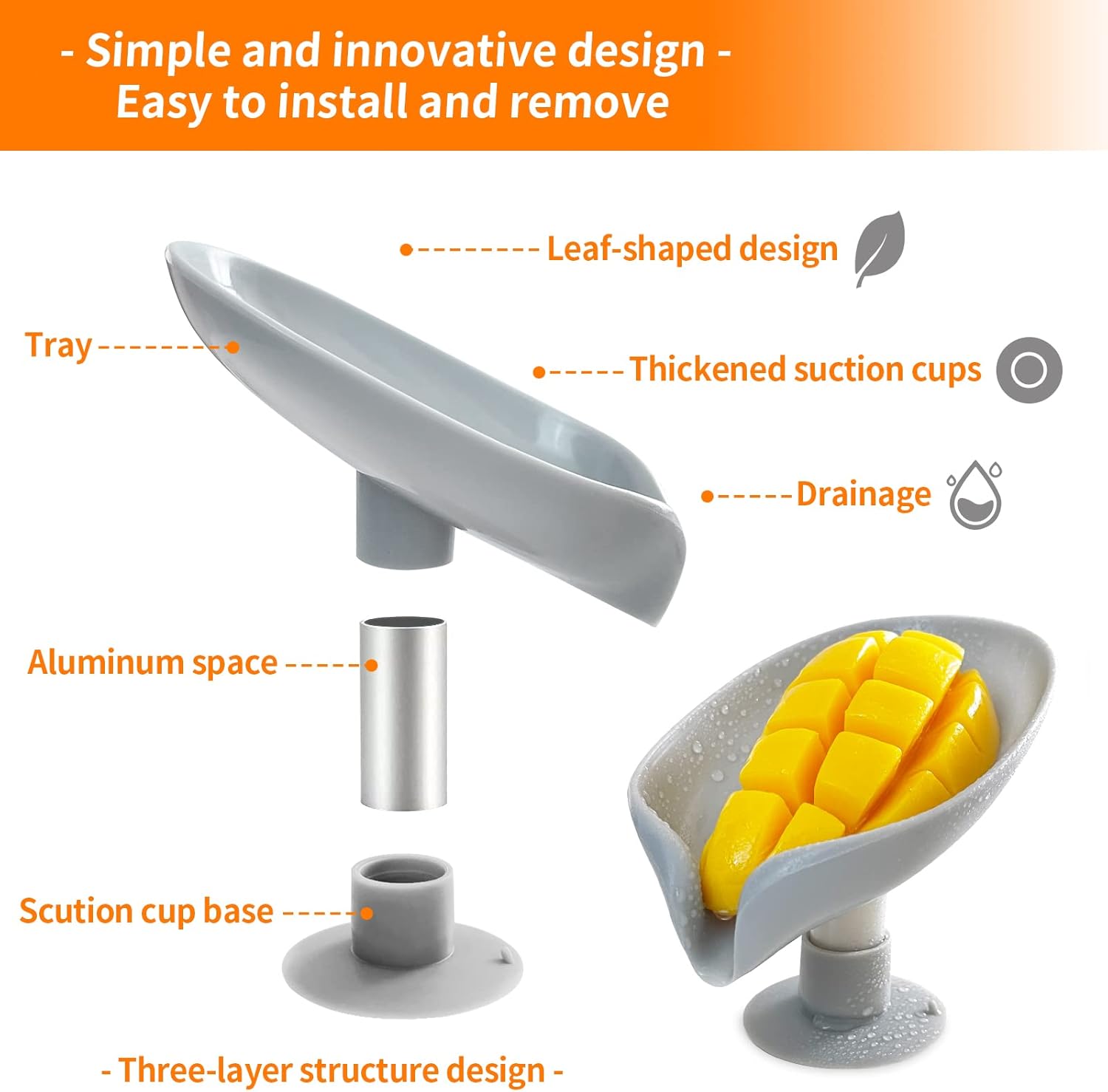 - Simple and innovative design -
Easy to install and remove

Leaf-shaped design

Tray

Thickened suction cups

Drainage

Aluminum space

Scution cup base

- Three-layer structure design -